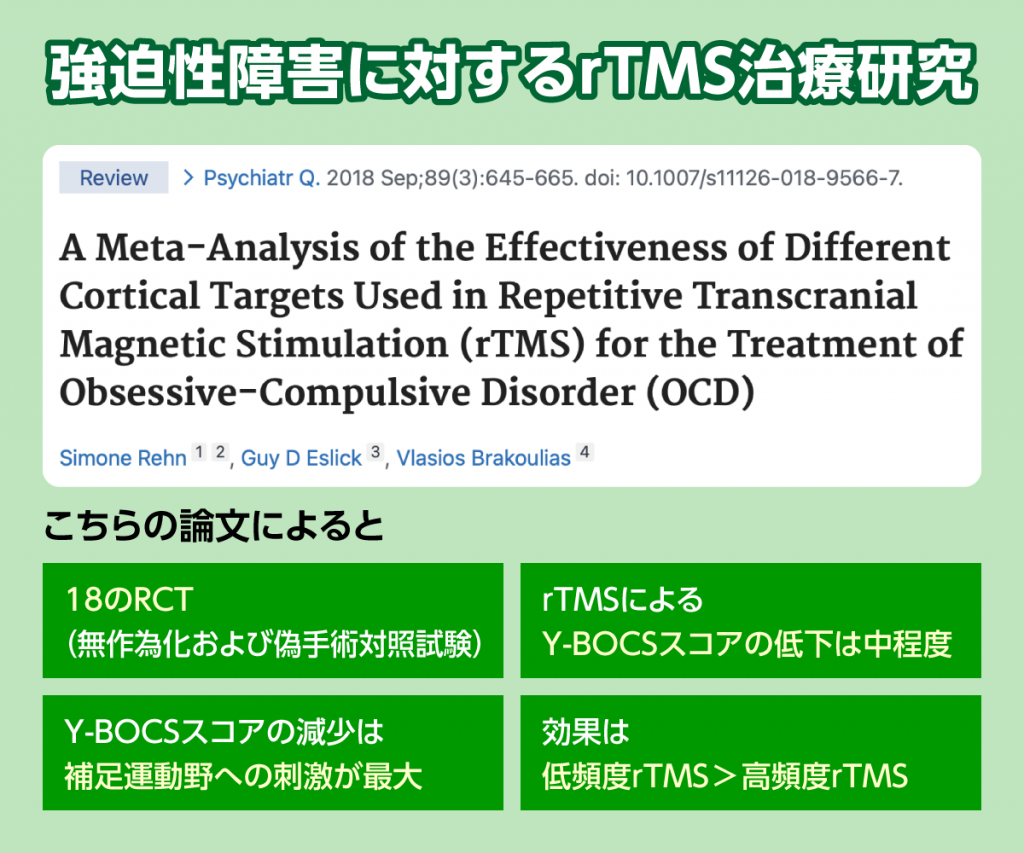 強迫性障害に対するrTMS治療研究

Review > Psychiatr Q. 2018 Sep;89(3):645-665. doi: 10.1007/s11126-018-9566-7.

A Meta-Analysis of the Effectiveness of Different Cortical Targets Used in Repetitive Transcranial Magnetic Stimulation (rTMS) for the Treatment of Obsessive-Compulsive Disorder (OCD)

Simone Rehn 1 2, Guy D Eslick 3, Vlasios Brakoulias 4

こちらの論文によると

18のRCT
（無作為化および偽手術対照試験）

rTMSによる
Y-BOCSスコアの低下は中程度

Y-BOCSスコアの減少は
補足運動野への刺激が最大

効果は
低頻度rTMS＞高頻度rTMS